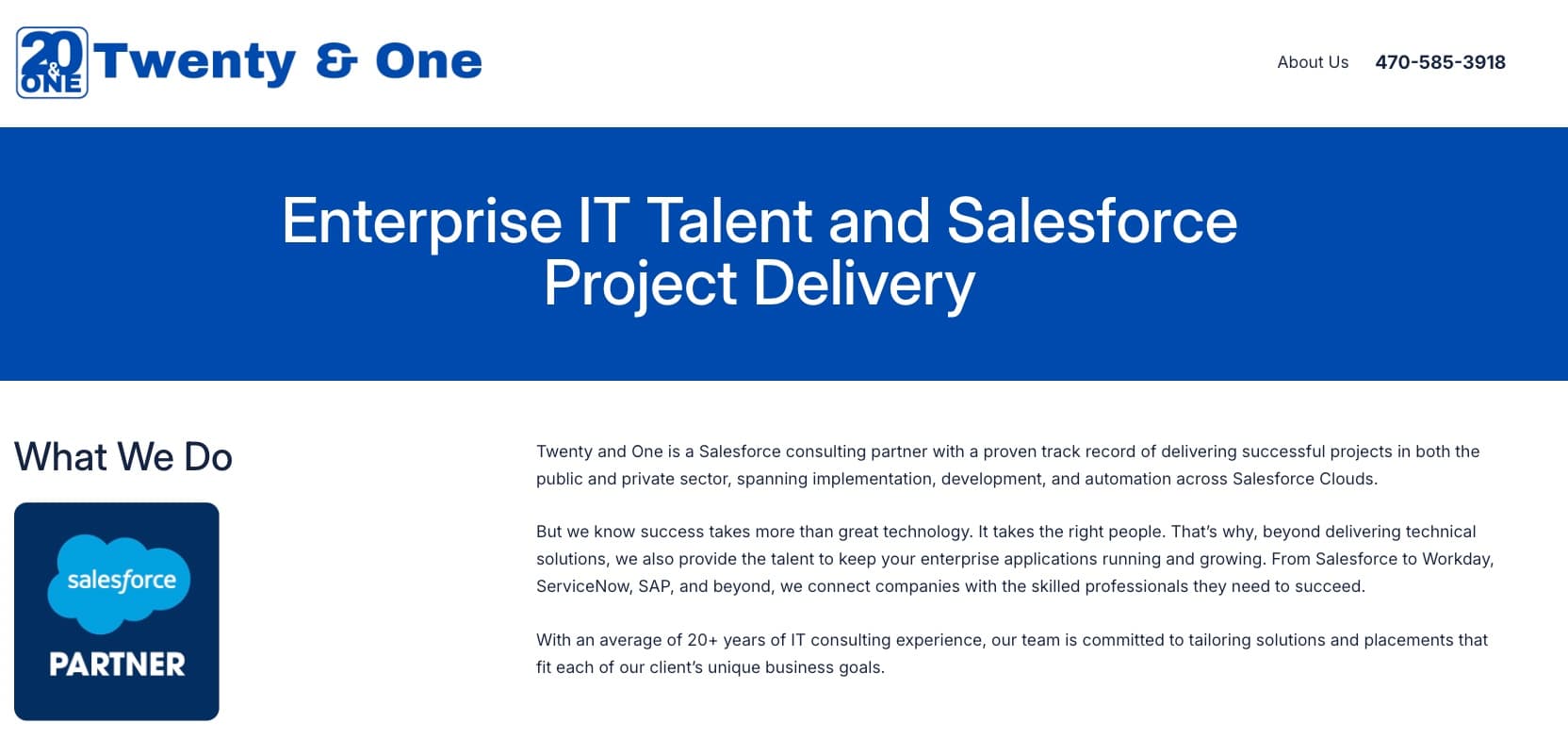 20 & ONE Twenty & One

About Us 470-585-3918

Enterprise IT Talent and Salesforce Project Delivery

What We Do

salesforce
PARTNER

Twenty and One is a Salesforce consulting partner with a proven track record of delivering successful projects in both the public and private sector, spanning implementation, development, and automation across Salesforce Clouds.

But we know success takes more than great technology. It takes the right people. That's why, beyond delivering technical solutions, we also provide the talent to keep your enterprise applications running and growing. From Salesforce to Workday, ServiceNow, SAP, and beyond, we connect companies with the skilled professionals they need to succeed.

With an average of 20+ years of IT consulting experience, our team is committed to tailoring solutions and placements that fit each of our client's unique business goals.